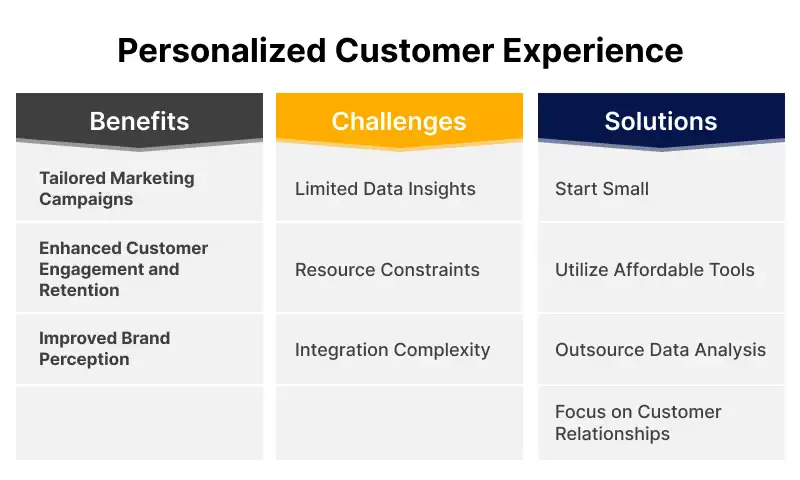 Personalized Customer Experience

| Benefits | Challenges | Solutions |
|---|---|---|
| Tailored Marketing Campaigns | Limited Data Insights | Start Small |
| Enhanced Customer Engagement and Retention | Resource Constraints | Utilize Affordable Tools |
| Improved Brand Perception | Integration Complexity | Outsource Data Analysis |
| | | Focus on Customer Relationships |